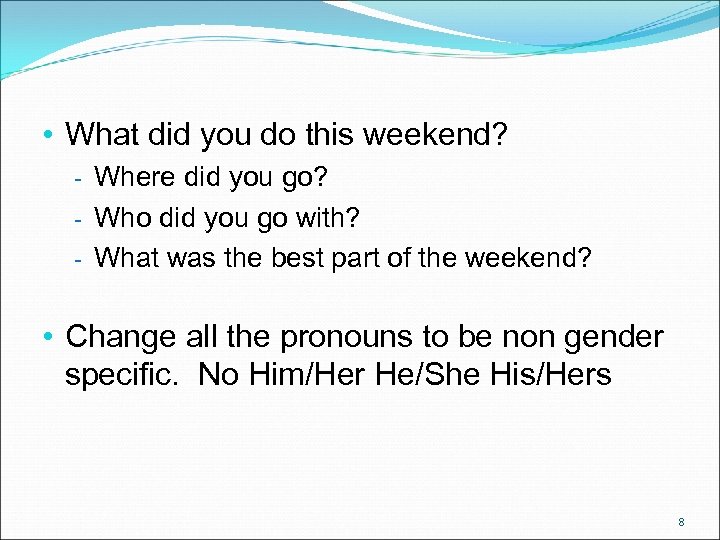 • What did you do this weekend?
- Where did you go?
- Who did you go with?
- What was the best part of the weekend?

• Change all the pronouns to be non gender specific. No Him/Her He/She His/Hers

8